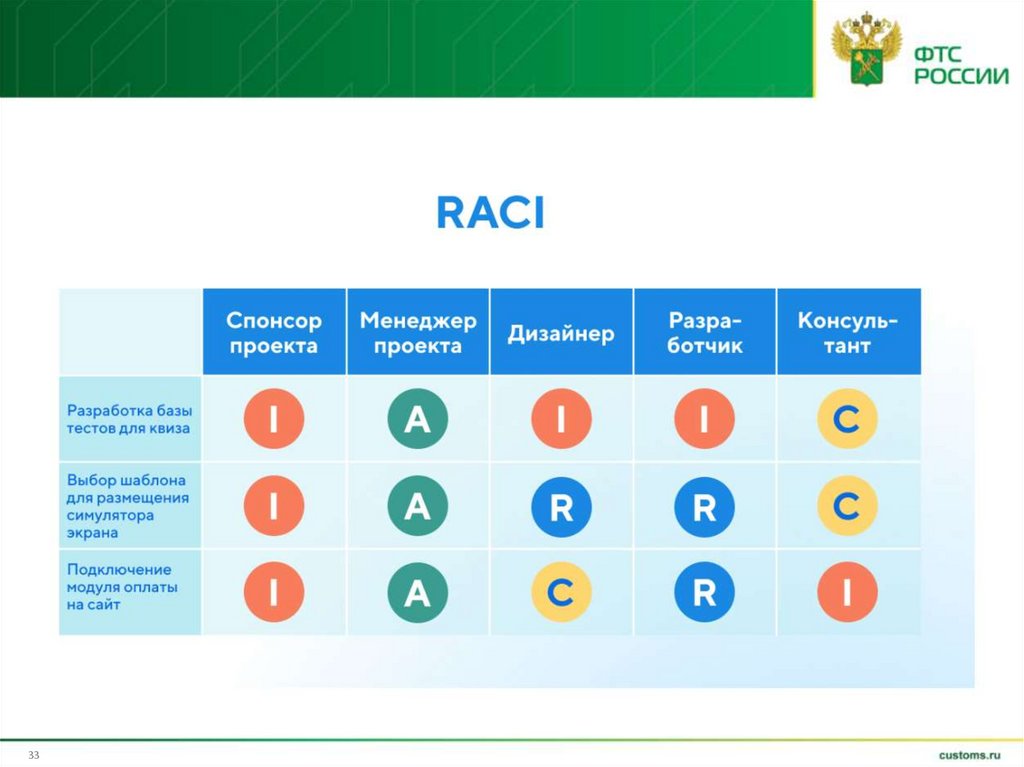 ФТС РОССИИ

RACI

| | Спонсор проекта | Менеджер проекта | Дизайнер | Разработчик | Консультант |
|---|---|---|---|---|---|
| Разработка базы тестов для квиза | I | A | I | I | C |
| Выбор шаблона для размещения симулятора экрана | I | A | R | R | C |
| Подключение модуля оплаты на сайт | I | A | C | R | I |

33

customs.ru